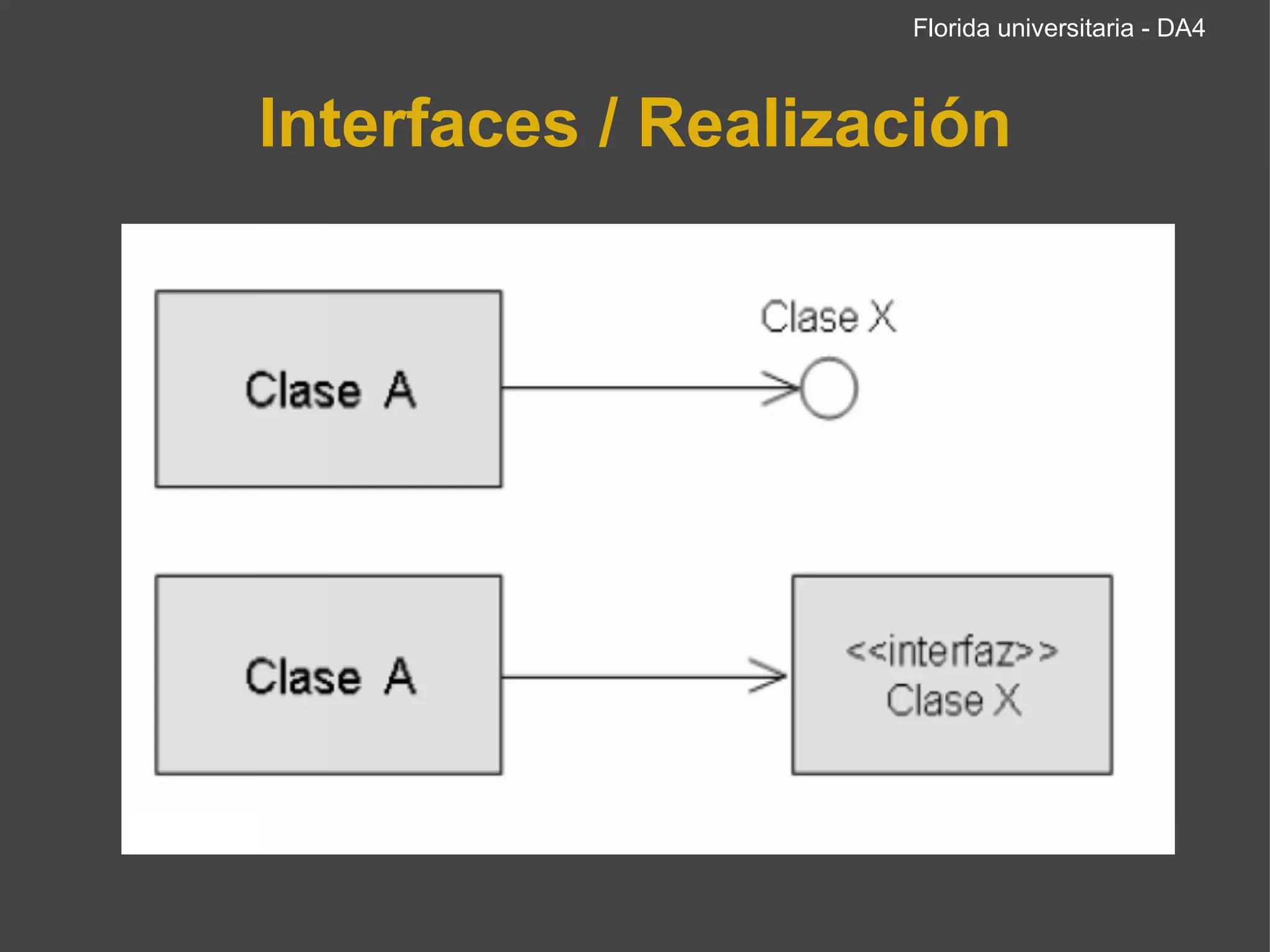 Florida universitaria - DA4

Interfaces / Realización

Clase A

Clase X

Clase A

<<interfaz>>
Clase X